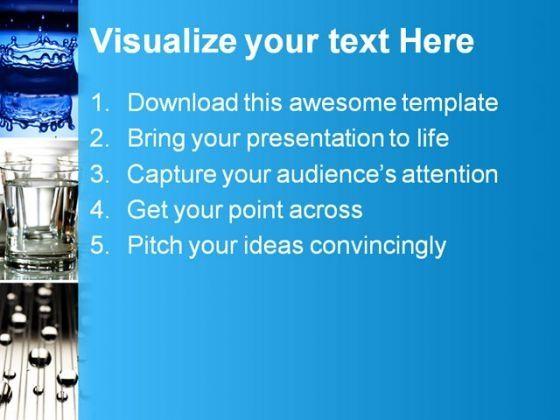 Visualize your text Here

1. Download this awesome template
2. Bring your presentation to life
3. Capture your audience's attention
4. Get your point across
5. Pitch your ideas convincingly